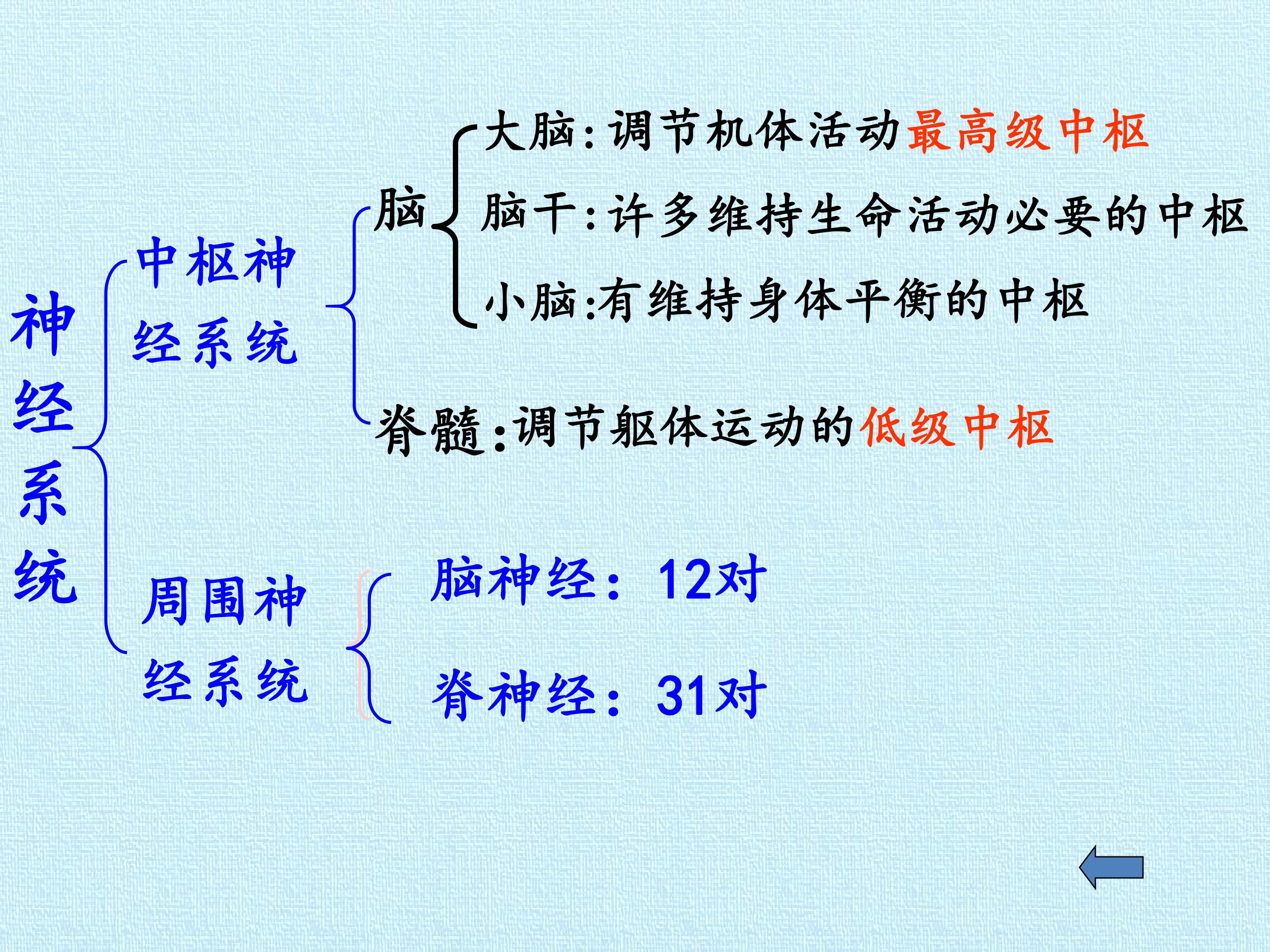 神经系统

中枢神经系统

脑

大脑:调节机体活动最高级中枢

脑干:许多维持生命活动必要的中枢

小脑:有维持身体平衡的中枢

脊髓:调节躯体运动的低级中枢

周围神经系统

脑神经:12对

脊神经:31对